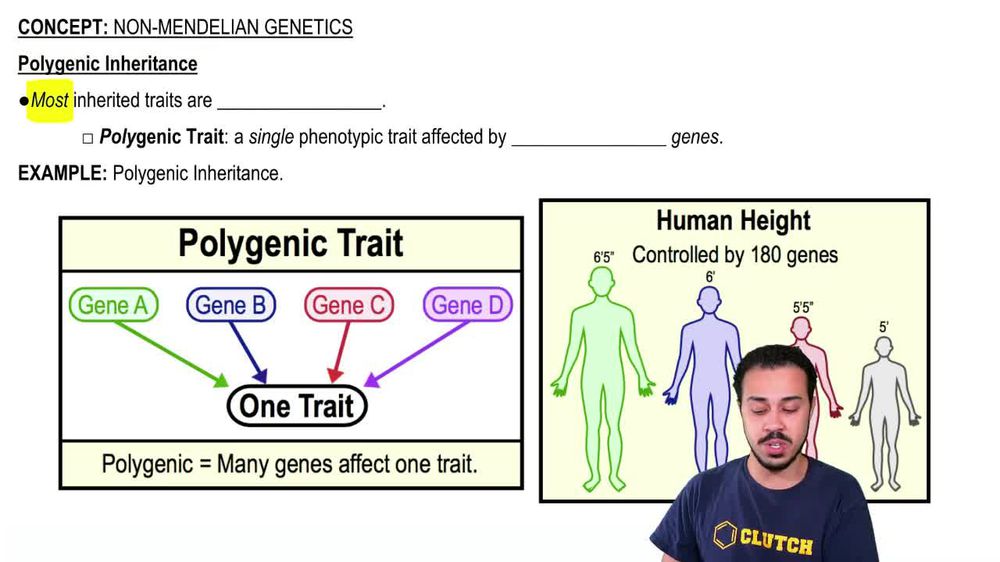 CONCEPT: NON-MENDELIAN GENETICS

Polygenic Inheritance

●Most inherited traits are ________________.

□ Polygenic Trait: a single phenotypic trait affected by ________________ genes.

EXAMPLE: Polygenic Inheritance.

Polygenic Trait

Gene A

Gene B

Gene C

Gene D

One Trait

Polygenic = Many genes affect one trait.

Human Height

Controlled by 180 genes

6'5"

6'

5'5"

5'

CLUTCH